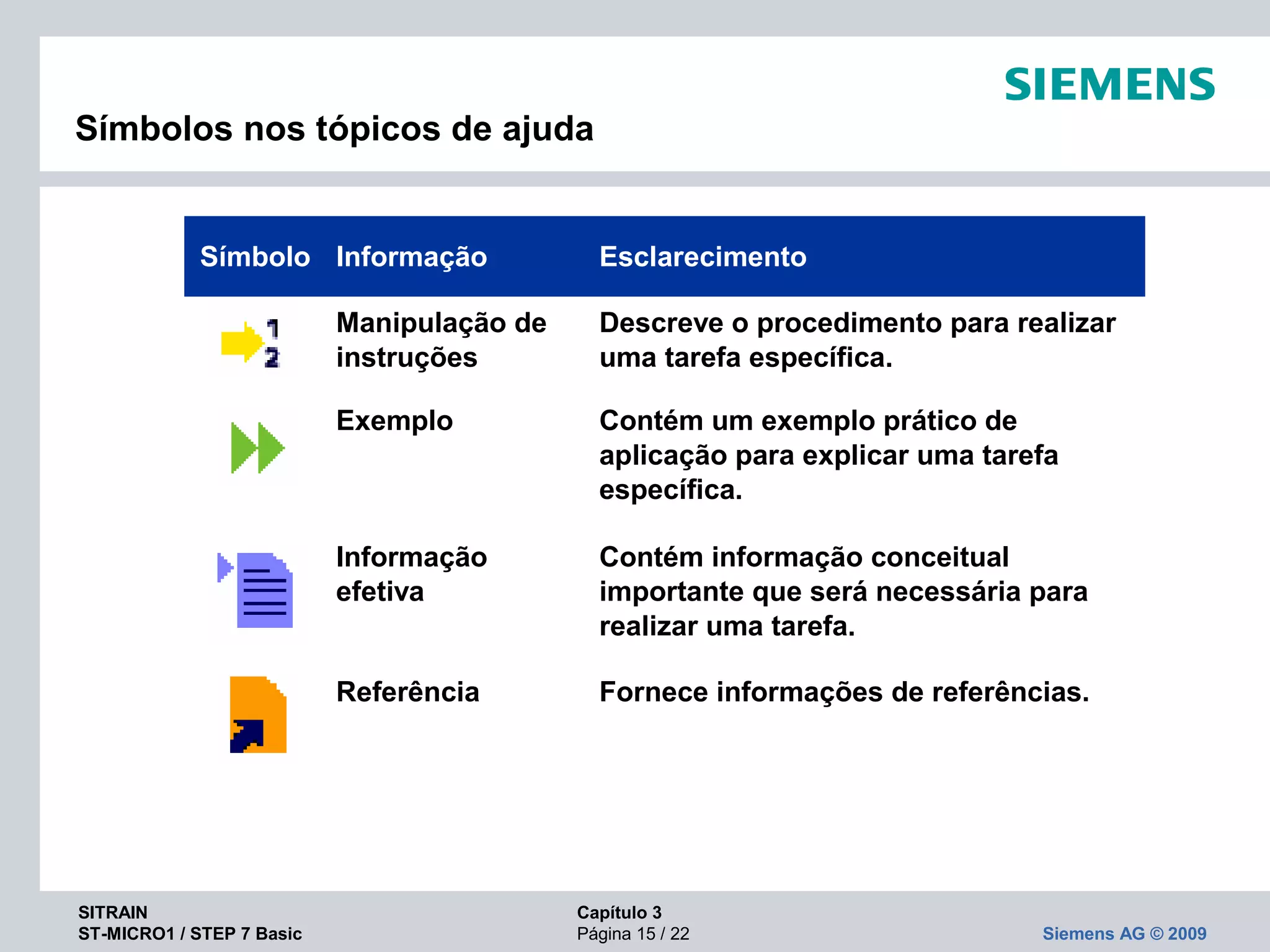 SIEMENS

Símbolos nos tópicos de ajuda

| Símbolo | Informação | Esclarecimento |
|---|---|---|
| 1 2 | Manipulação de instruções | Descreve o procedimento para realizar uma tarefa específica. |
| | Exemplo | Contém um exemplo prático de aplicação para explicar uma tarefa específica. |
| | Informação efetiva | Contém informação conceitual importante que será necessária para realizar uma tarefa. |
| | Referência | Fornece informações de referências. |

SITRAIN
ST-MICRO1 / STEP 7 Basic

Capítulo 3
Página 15 / 22

Siemens AG © 2009